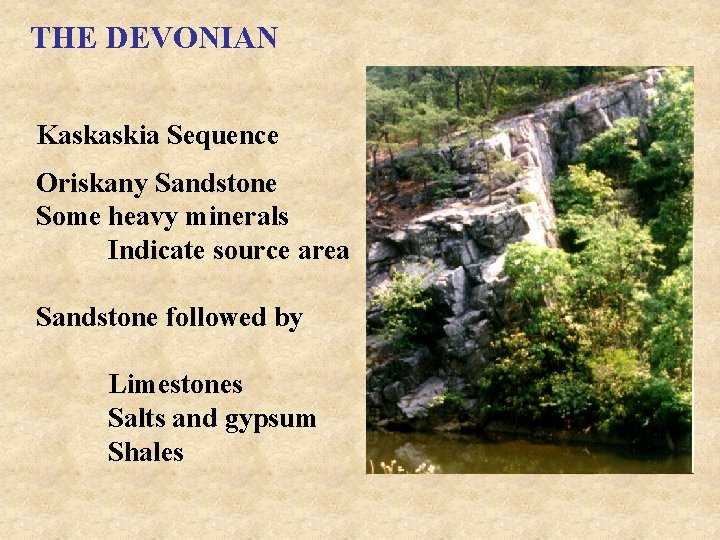 THE DEVONIAN

Kaskaskia Sequence

Oriskany Sandstone
Some heavy minerals
Indicate source area

Sandstone followed by

Limestones
Salts and gypsum
Shales